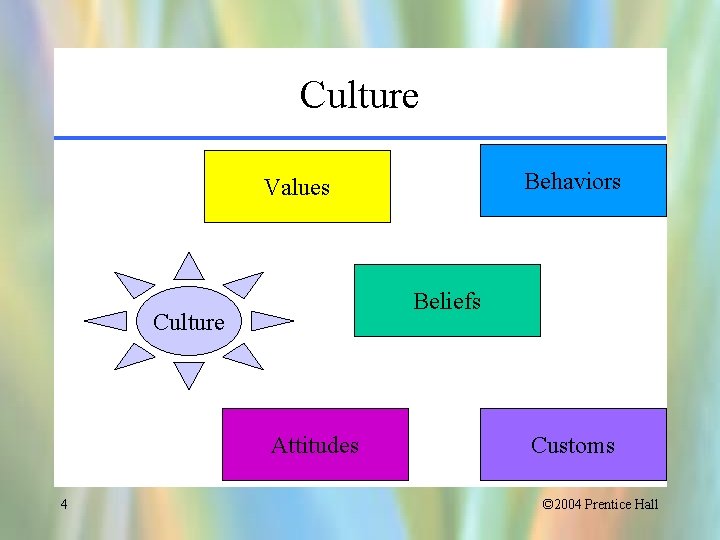 Culture

Values

Behaviors

Culture

Beliefs

Attitudes

Customs

4

©2004 Prentice Hall